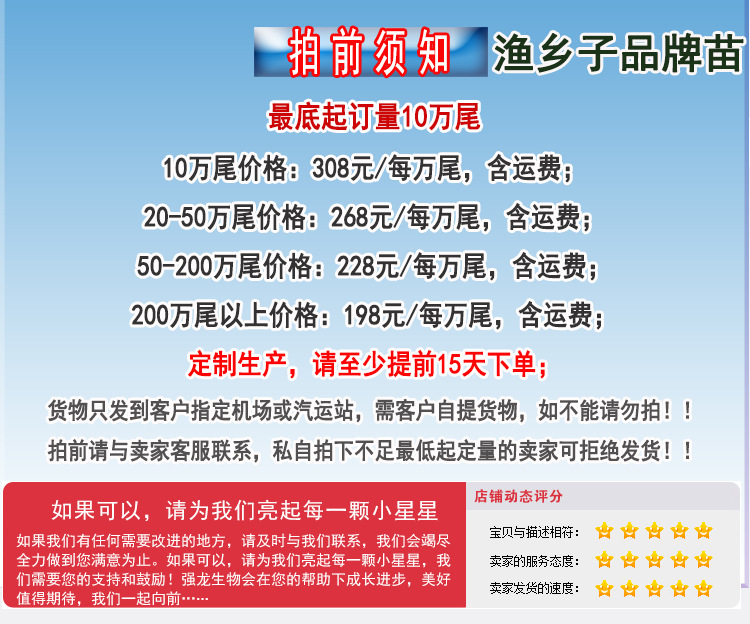 拍前须知 渔乡子品牌苗

最底起订量10万尾

10万尾价格：308元/每万尾，含运费；

20-50万尾价格：268元/每万尾，含运费；

50-200万尾价格：228元/每万尾，含运费；

200万尾以上价格：198元/每万尾，含运费；

定制生产，请至少提前15天下单；

货物只发到客户指定机场或汽运站，需客户自提货物，如不能请勿拍！！

拍前请与卖家客服联系，私自拍下不足最低起定量的卖家可拒绝发货！！

如果可以，请为我们亮起每一颗小星星

如果我们有任何需要改进的地方，请及时与我们联系，我们会竭尽全力做到您满意为止。如果可以，请为我们亮起每一颗小星星，我们需要您的支持和鼓励！强龙生物会在您的帮助下成长进步，美好值得期待，我们一起向前……

店铺动态评分

宝贝与描述相符：

卖家的服务态度：

卖家发货的速度：